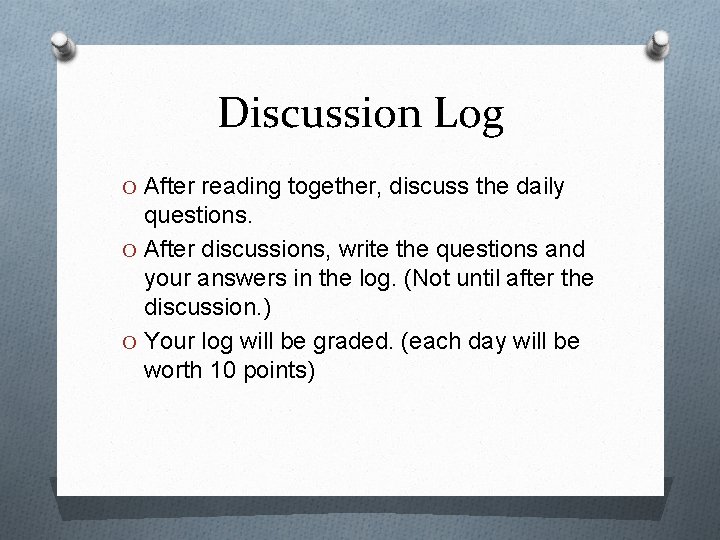 Discussion Log

O After reading together, discuss the daily questions.

O After discussions, write the questions and your answers in the log. (Not until after the discussion.)

O Your log will be graded. (each day will be worth 10 points)